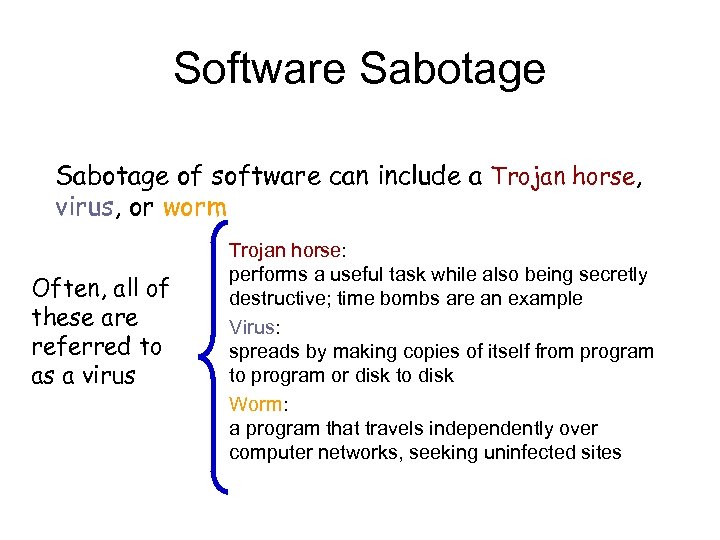 Software Sabotage

Sabotage of software can include a Trojan horse, virus, or worm

Often, all of these are referred to as a virus

Trojan horse:
performs a useful task while also being secretly destructive; time bombs are an example

Virus:
spreads by making copies of itself from program to program or disk to disk

Worm:
a program that travels independently over computer networks, seeking uninfected sites